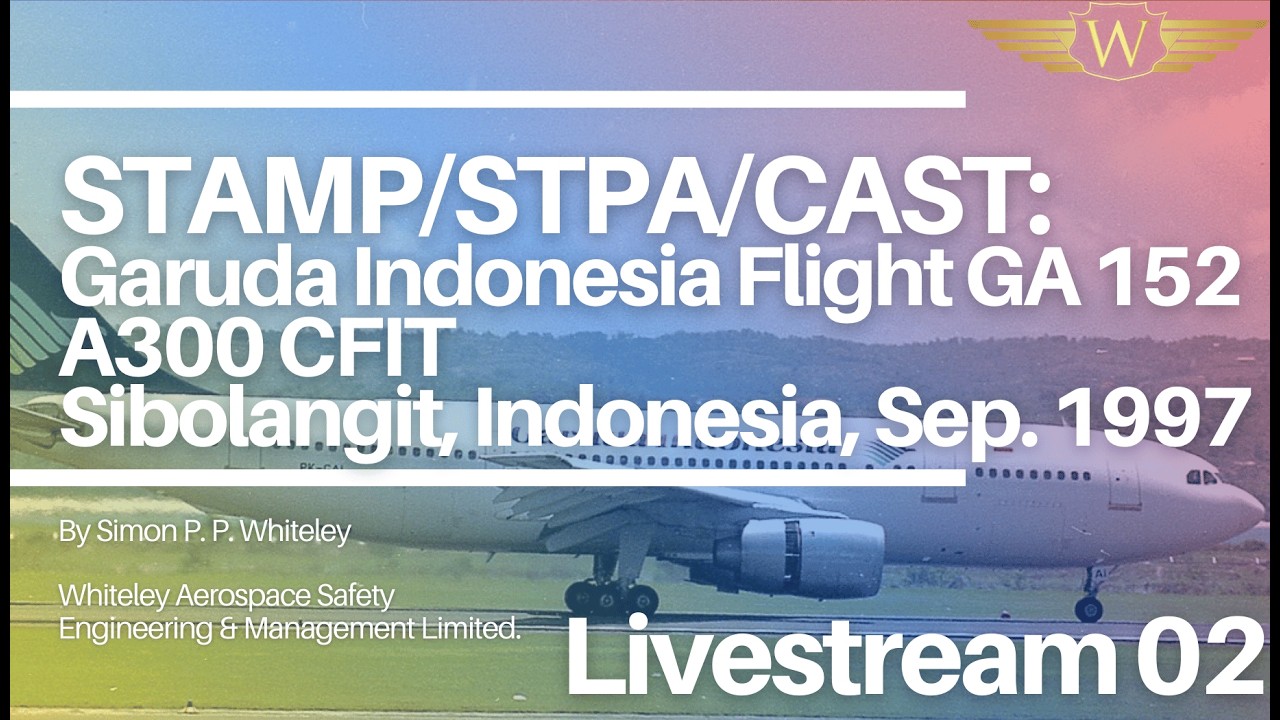 W

STAMP/STPA/CAST:
Garuda Indonesia Flight GA 152
A300 CFIT
Sibolangit, Indonesia, Sep. 1997

By Simon P. P. Whiteley

Whiteley Aerospace Safety Engineering & Management Limited.

Livestream 02